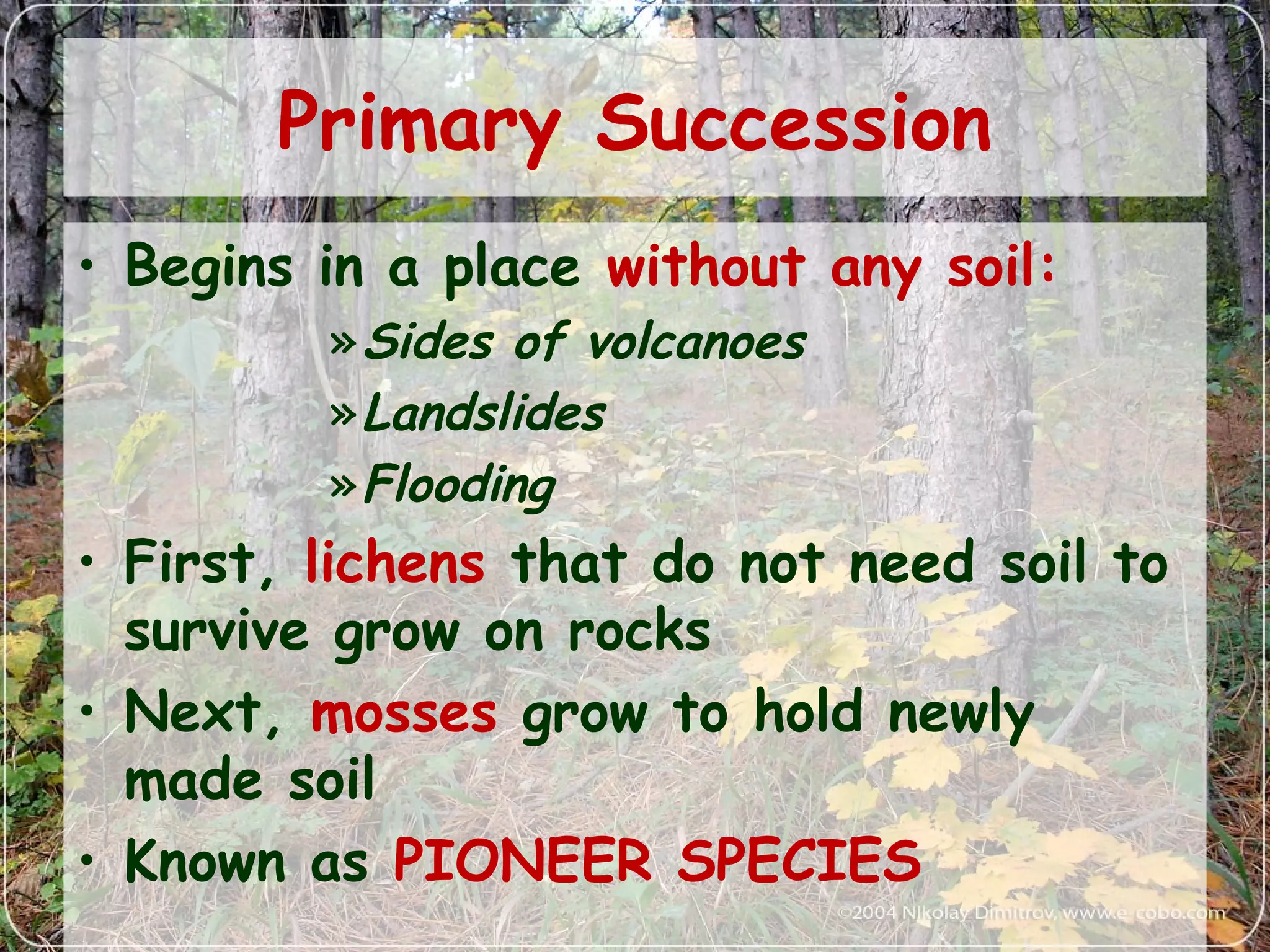 Primary Succession

• Begins in a place without any soil:

» Sides of volcanoes

» Landslides

» Flooding

• First, lichens that do not need soil to survive grow on rocks

• Next, mosses grow to hold newly made soil

• Known as PIONEER SPECIES

©2004 Nikolay Dimitrov, www.e-cobo.com